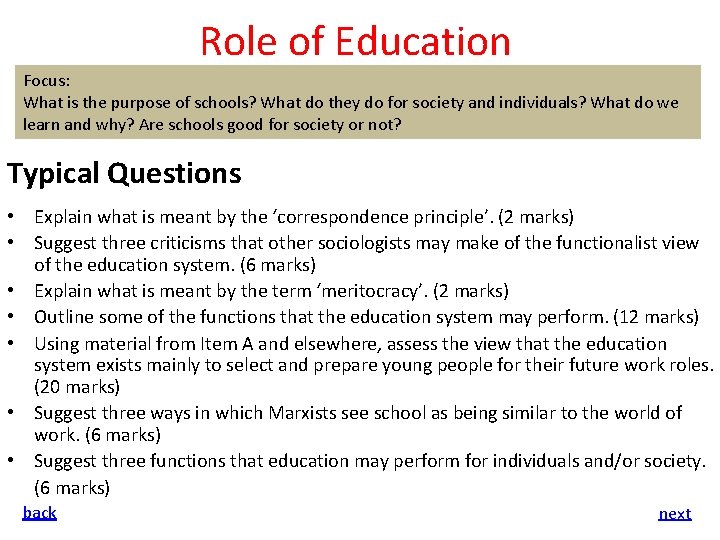 Role of Education

Focus:
What is the purpose of schools? What do they do for society and individuals? What do we learn and why? Are schools good for society or not?

Typical Questions

• Explain what is meant by the ‘correspondence principle’. (2 marks)
• Suggest three criticisms that other sociologists may make of the functionalist view of the education system. (6 marks)
• Explain what is meant by the term ‘meritocracy’. (2 marks)
• Outline some of the functions that the education system may perform. (12 marks)
• Using material from Item A and elsewhere, assess the view that the education system exists mainly to select and prepare young people for their future work roles. (20 marks)
• Suggest three ways in which Marxists see school as being similar to the world of work. (6 marks)
• Suggest three functions that education may perform for individuals and/or society. (6 marks)

back

next